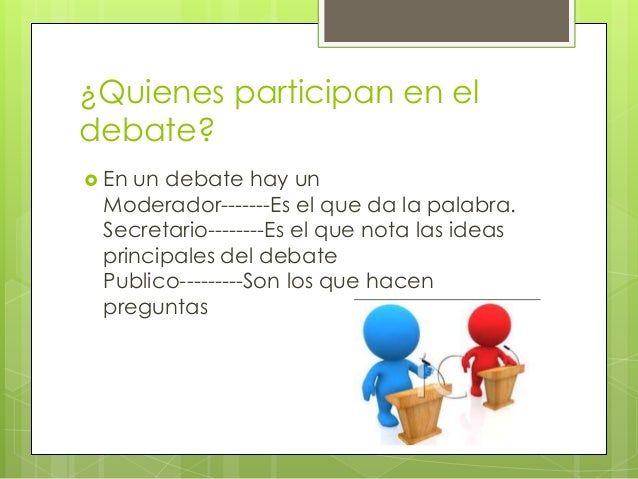 ¿Quienes participan en el debate?

En un debate hay un Moderador-------Es el que da la palabra. Secretario--------Es el que nota las ideas principales del debate Publico---------Son los que hacen preguntas